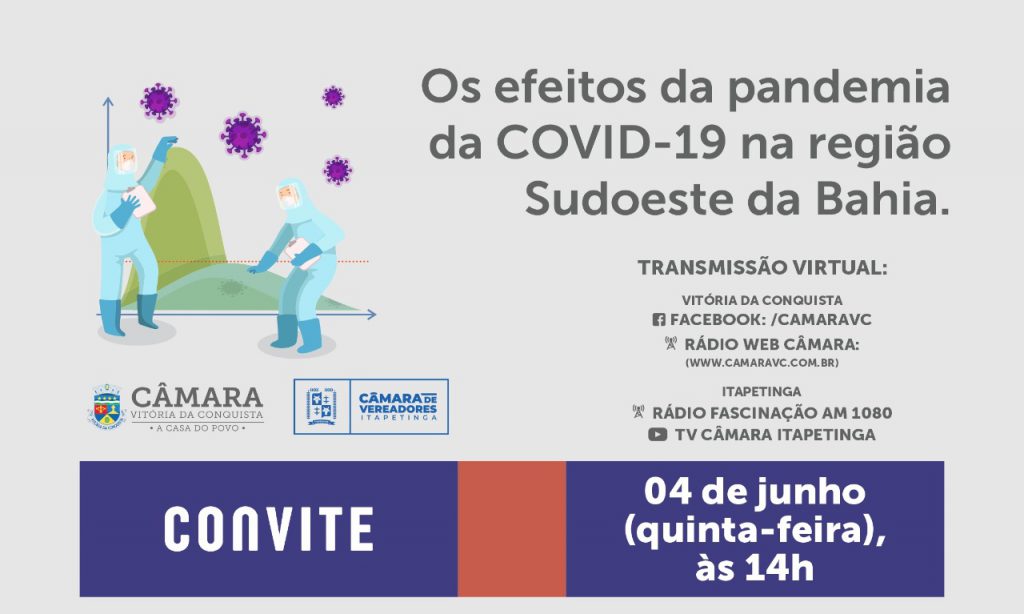 Os efeitos da pandemia da COVID-19 na região Sudoeste da Bahia.

TRANSMISSÃO VIRTUAL:

VITÓRIA DA CONQUISTA
FACEBOOK: /CAMARAVC
RÁDIO WEB CÂMARA:
(WWW.CAMARAVC.COM.BR)

ITAPETINGA
RÁDIO FASCINAÇÃO AM 1080
TV CÂMARA ITAPETINGA

CÂMARA
VITÓRIA DA CONQUISTA
• A CASA DO POVO •

CÂMARA DE VEREADORES ITAPETINGA

CONVITE

04 de junho (quinta-feira), às 14h